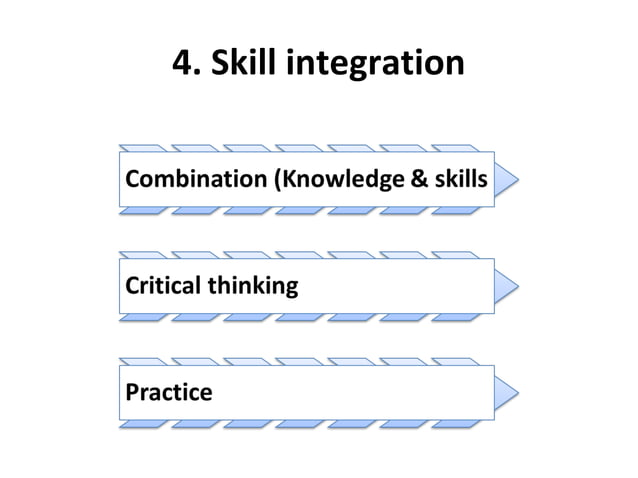 4. Skill integration

Combination (Knowledge & skills

Critical thinking

Practice